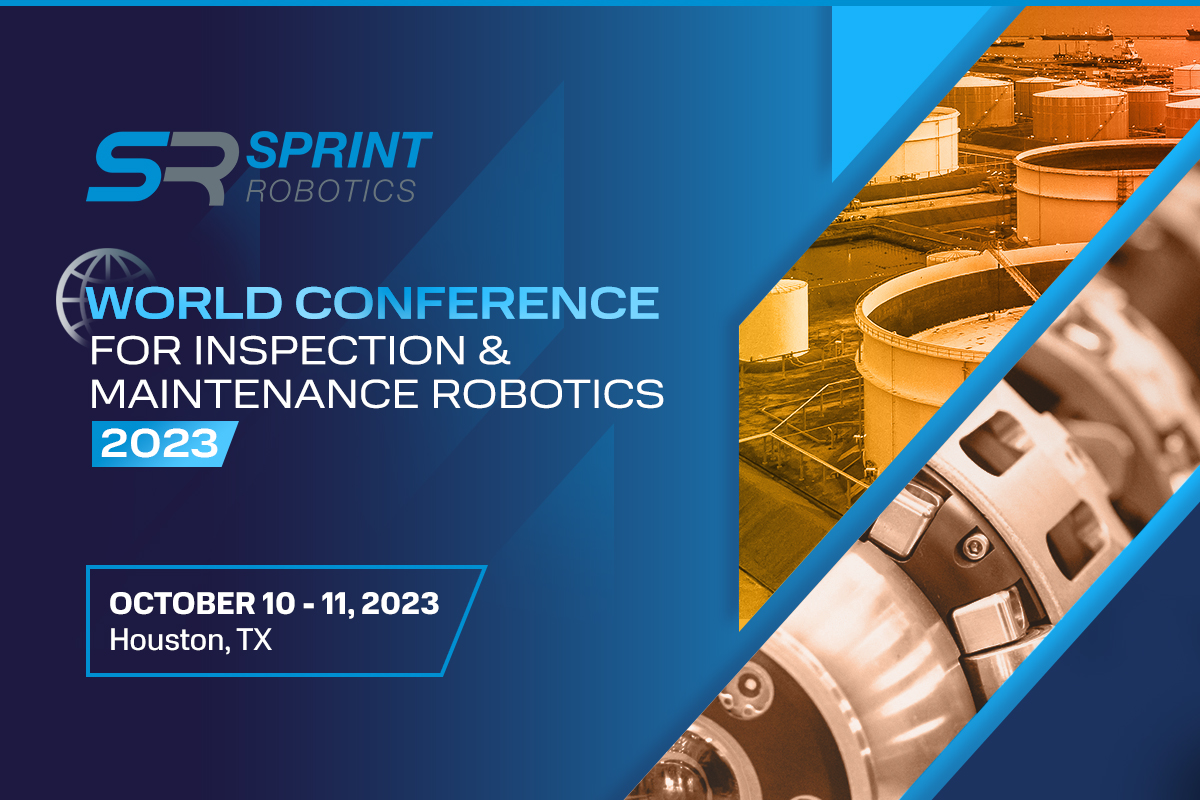 SR SPRINT ROBOTICS

WORLD CONFERENCE FOR INSPECTION & MAINTENANCE ROBOTICS 2023

OCTOBER 10 - 11, 2023
Houston, TX